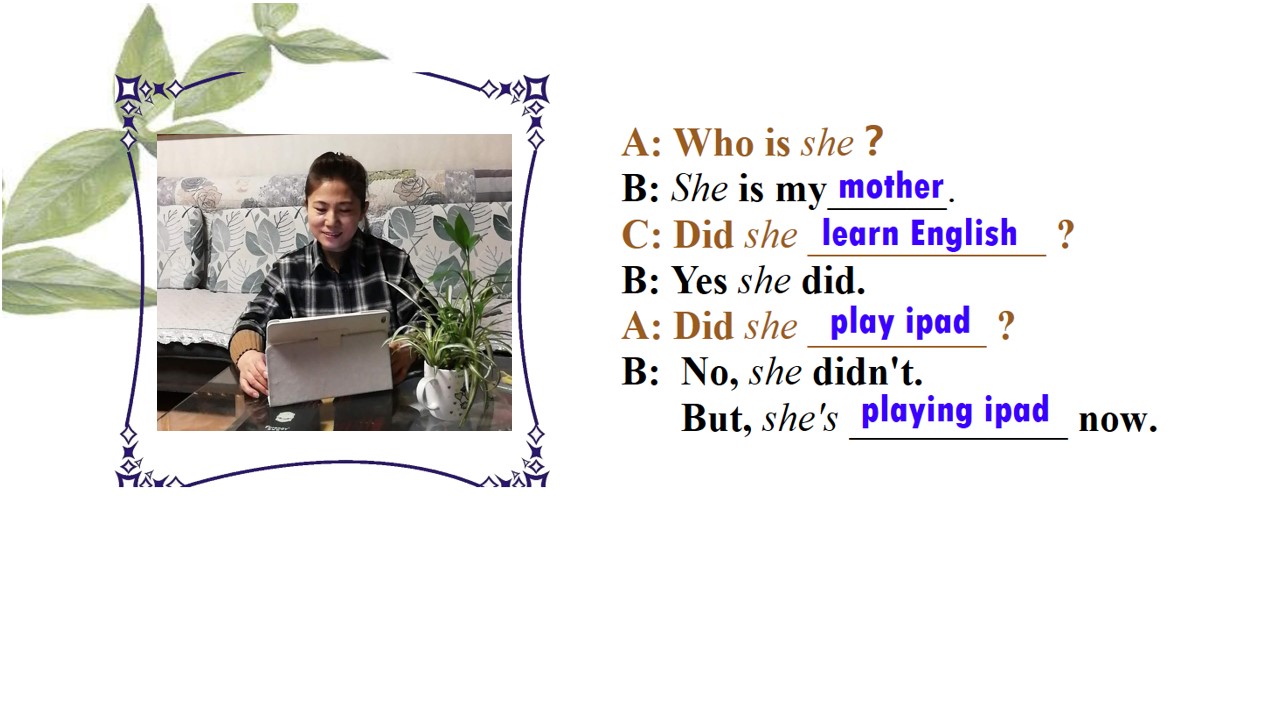 A: Who is she ?
B: She is my mother.
C: Did she learn English ?
B: Yes she did.
A: Did she play ipad ?
B: No, she didn't.
But, she's playing ipad now.